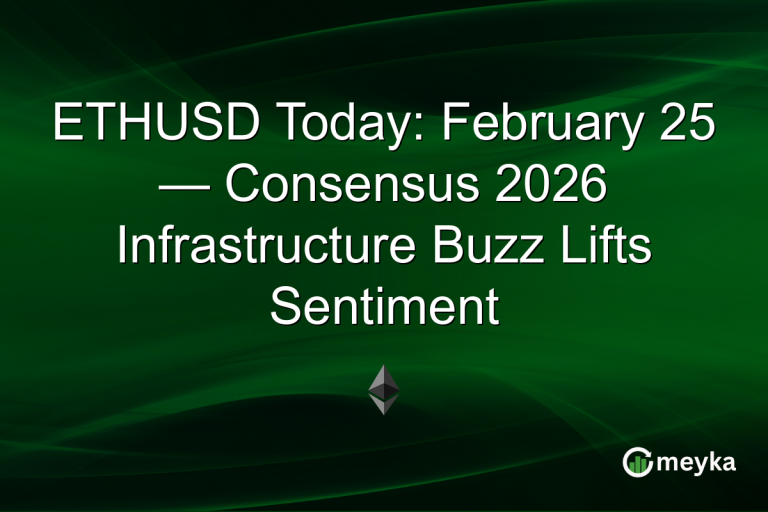 ETHUSD Today: February 25 — Consensus 2026 Infrastructure Buzz Lifts Sentiment

meyka